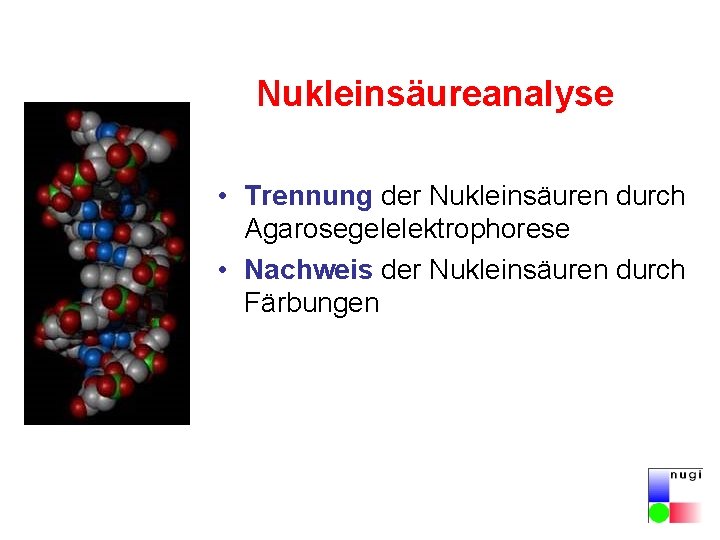 Nukleinsäureanalyse

• Trennung der Nukleinsäuren durch Agarosegelelektrophorese

• Nachweis der Nukleinsäuren durch Färbungen

nugi